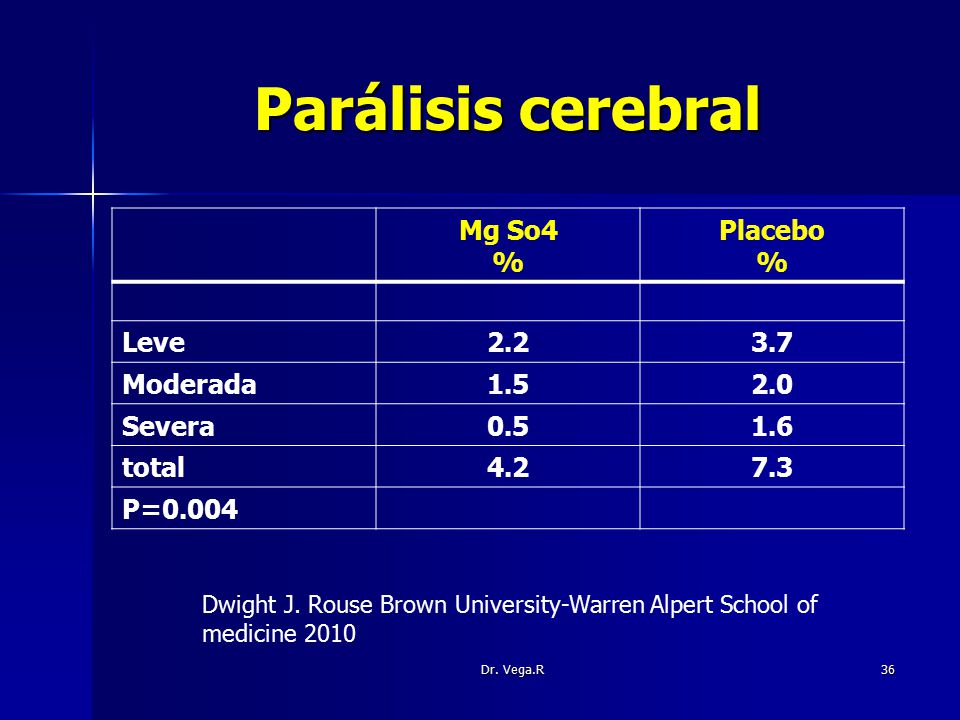 Parálisis cerebral

| | Mg So4 % | Placebo % |
|---|---|---|
| | | |
| Leve | 2.2 | 3.7 |
| Moderada | 1.5 | 2.0 |
| Severa | 0.5 | 1.6 |
| total | 4.2 | 7.3 |
| P=0.004 | | |

Dwight J. Rouse Brown University-Warren Alpert School of medicine 2010

Dr. Vega.R

36